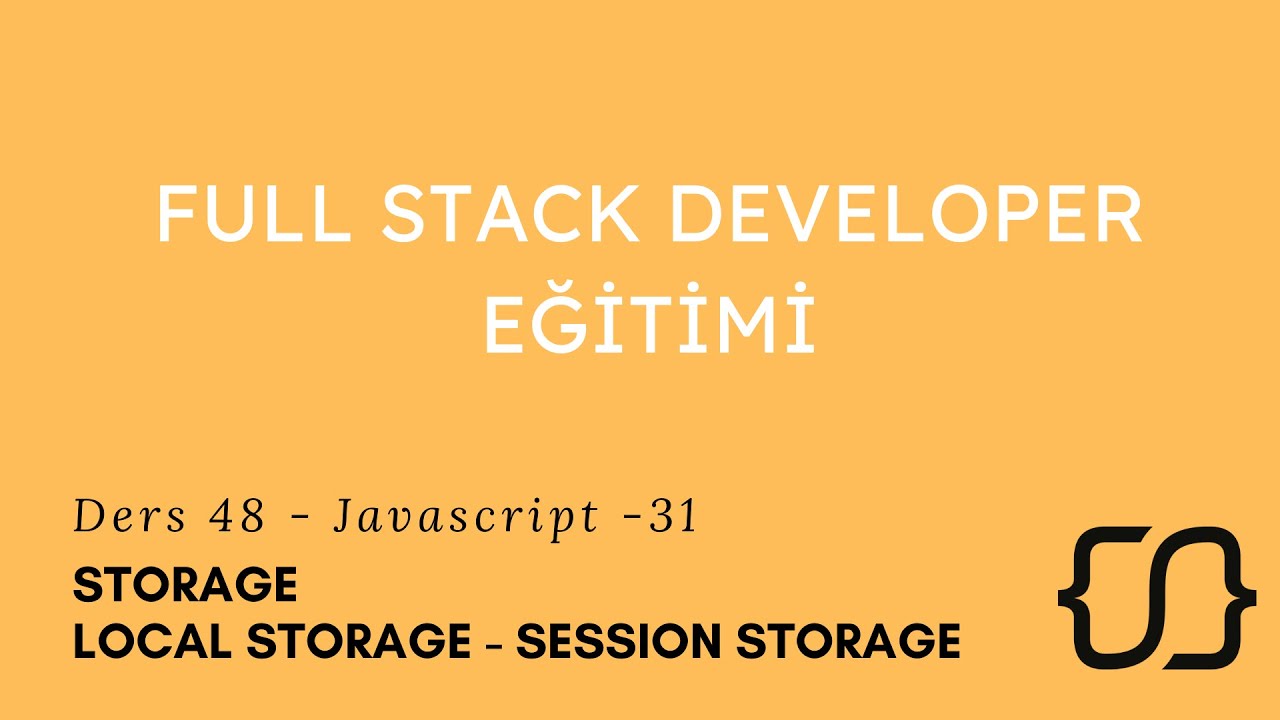 FULL STACK DEVELOPER EĞİTİMİ

Ders 48 - Javascript -31

STORAGE
LOCAL STORAGE - SESSION STORAGE